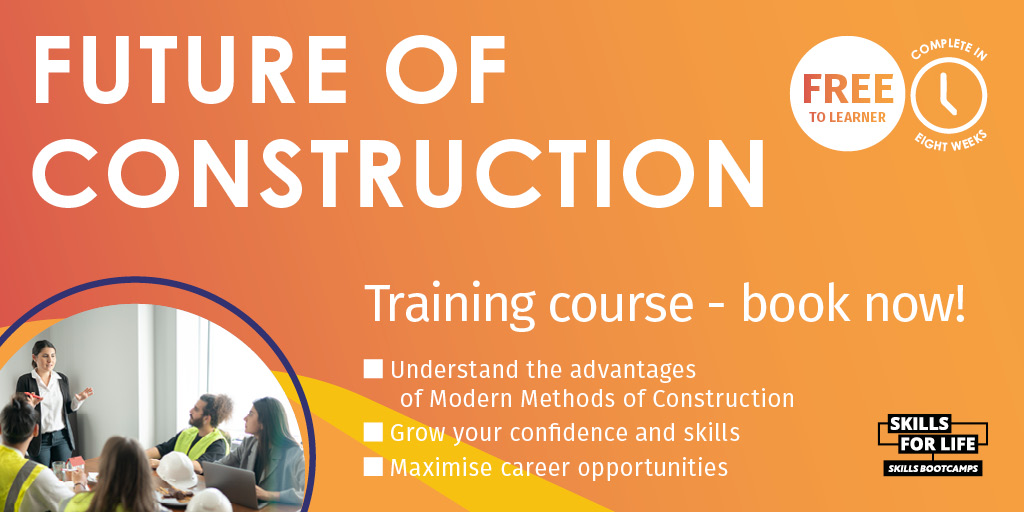 FUTURE OF CONSTRUCTION

FREE TO LEARNER

COMPLETE IN EIGHT WEEKS

Training course - book now!

■ Understand the advantages of Modern Methods of Construction
■ Grow your confidence and skills
■ Maximise career opportunities

SKILLS FOR LIFE
SKILLS BOOTCAMPS